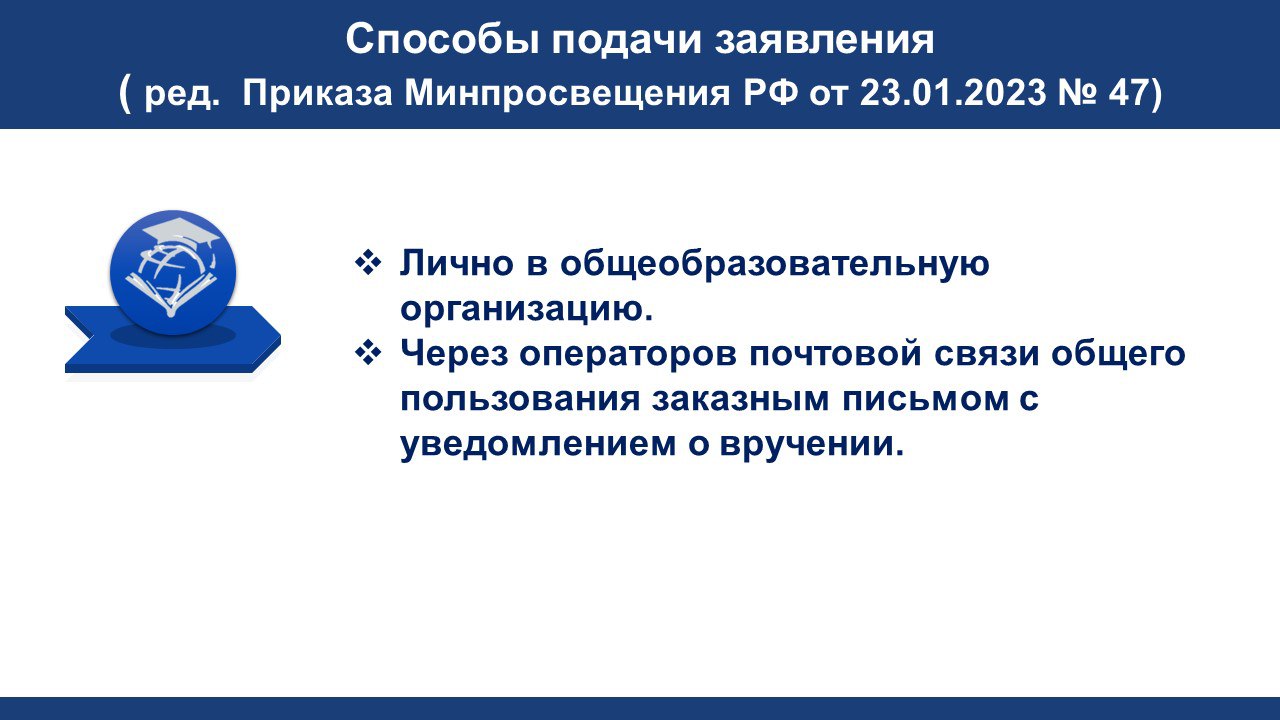 Способы подачи заявления
( ред.  Приказа Минпросвещения РФ от 23.01.2023 № 47)

❖ Лично в общеобразовательную организацию.
❖ Через операторов почтовой связи общего пользования заказным письмом с уведомлением о вручении.